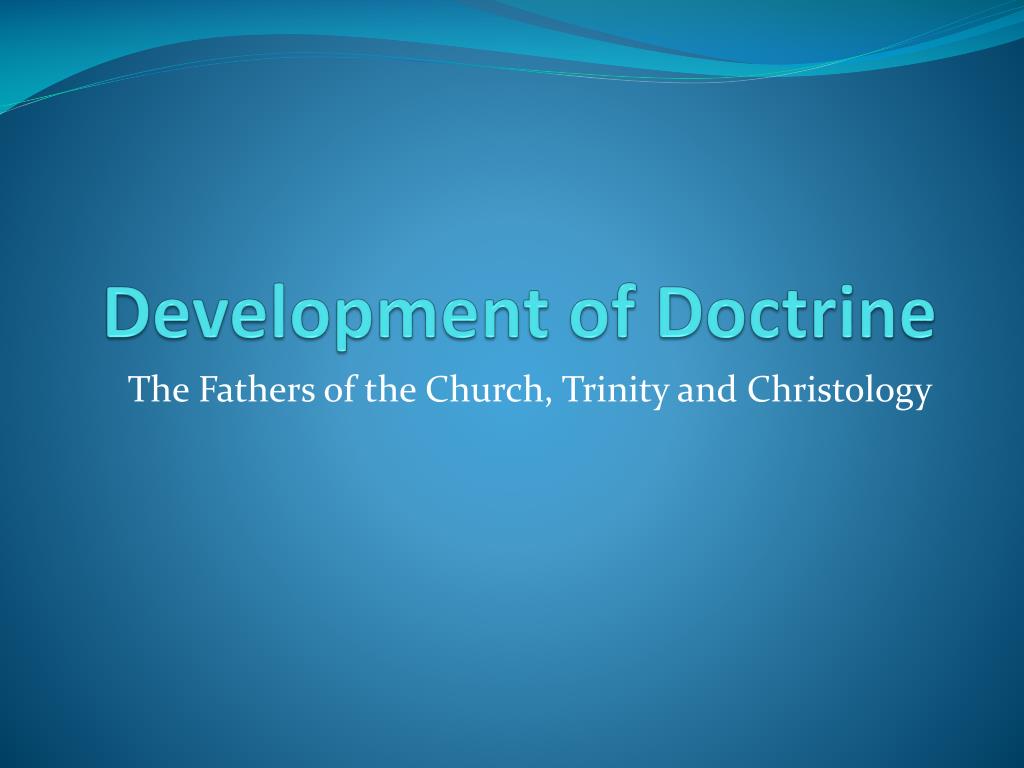 Development of Doctrine

The Fathers of the Church, Trinity and Christology